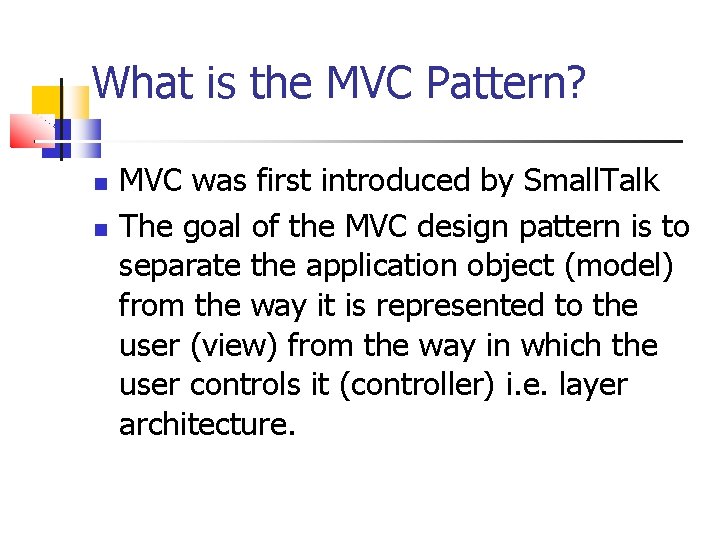 What is the MVC Pattern?

- MVC was first introduced by SmallTalk
- The goal of the MVC design pattern is to separate the application object (model) from the way it is represented to the user (view) from the way in which the user controls it (controller) i.e. layer architecture.